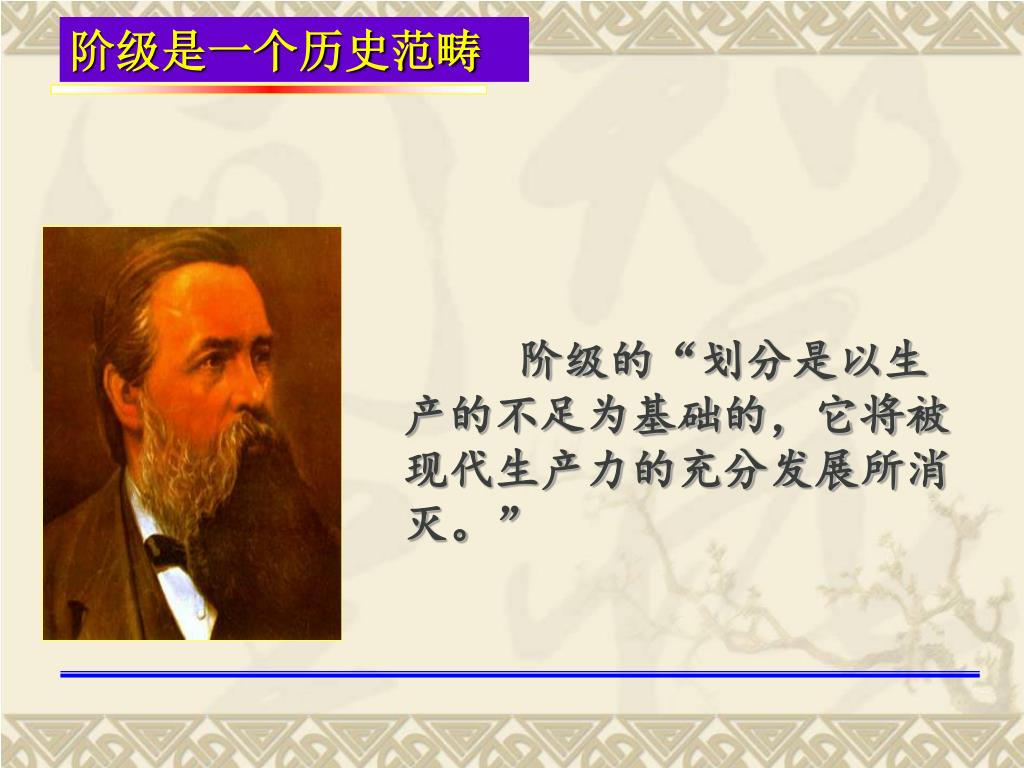 阶级是一个历史范畴

阶级的“划分是以生产的不足为基础的，它将被现代生产力的充分发展所消灭。”